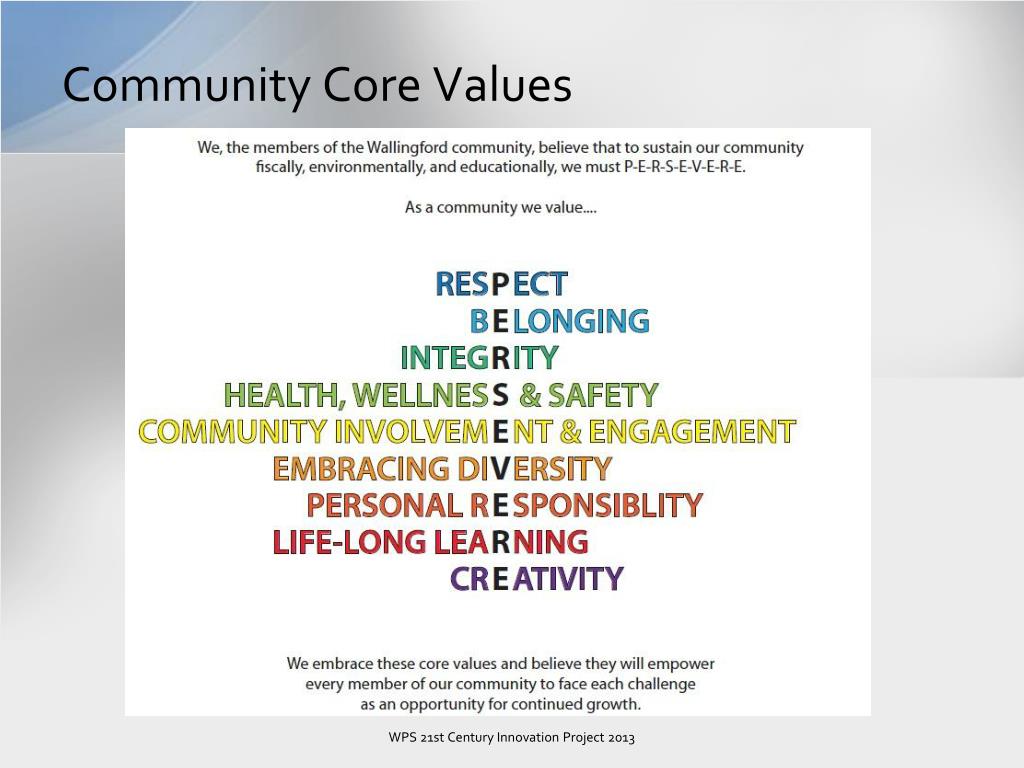 Community Core Values

We, the members of the Wallingford community, believe that to sustain our community fiscally, environmentally, and educationally, we must P-E-R-S-E-V-E-R-E.

As a community we value....

RESPECT
BELONGING
INTEGRITY
HEALTH, WELLNESS & SAFETY
COMMUNITY INVOLVEMENT & ENGAGEMENT
EMBRACING DIVERSITY
PERSONAL RESPONSIBLITY
LIFE-LONG LEARNING
CREATIVITY

We embrace these core values and believe they will empower every member of our community to face each challenge as an opportunity for continued growth.

WPS 21st Century Innovation Project 2013